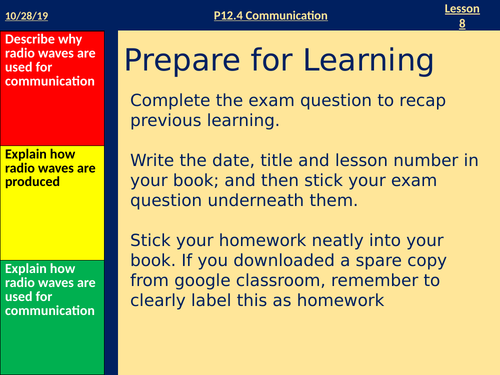 10/28/19

P12.4 Communication

Lesson 8

Describe why radio waves are used for communication

Explain how radio waves are produced

Explain how radio waves are used for communication

Prepare for Learning

Complete the exam question to recap previous learning.

Write the date, title and lesson number in your book; and then stick your exam question underneath them.

Stick your homework neatly into your book. If you downloaded a spare copy from google classroom, remember to clearly label this as homework